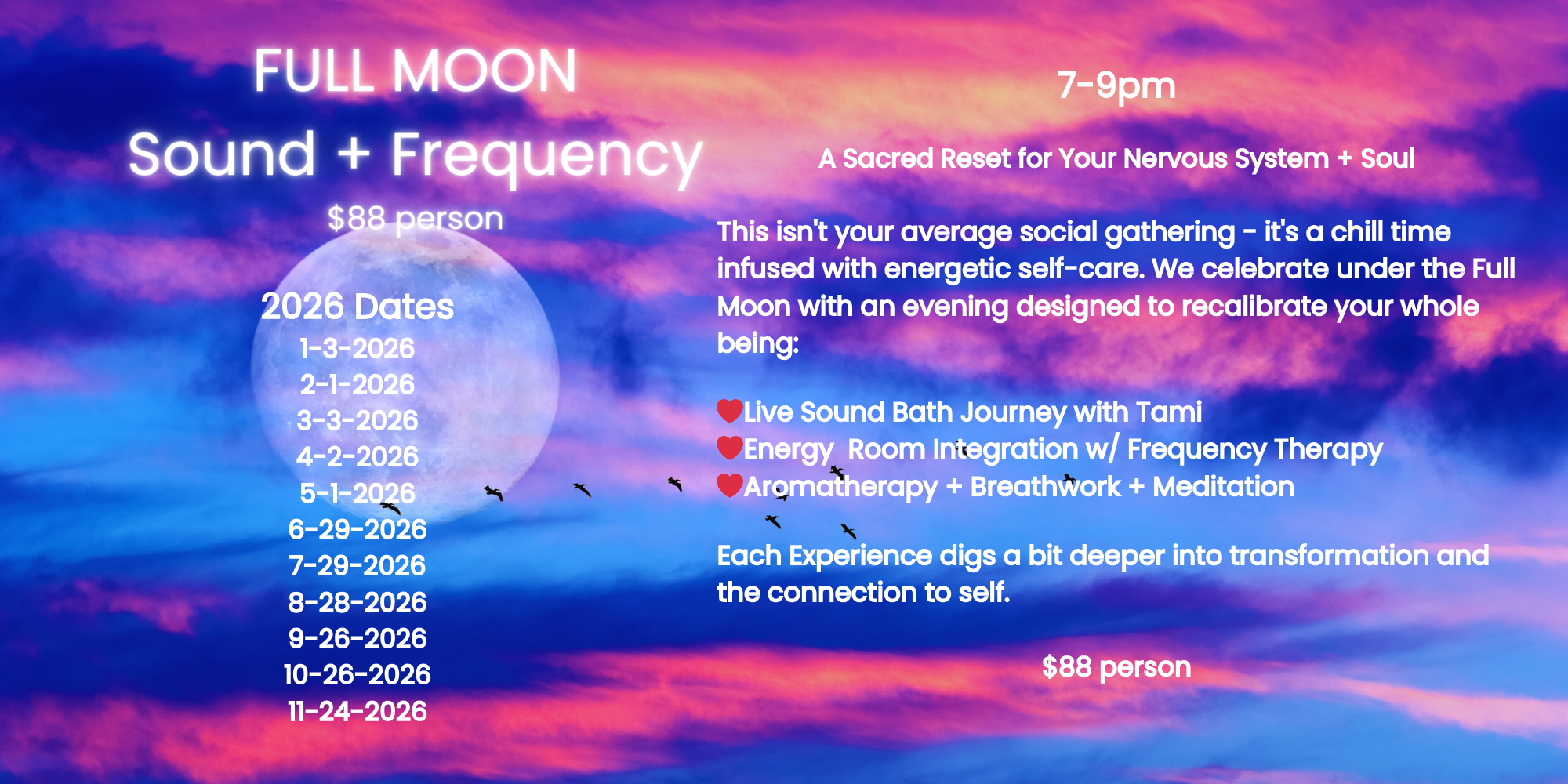 FULL MOON

Sound + Frequency

$88 person

2026 Dates
1-3-2026
2-1-2026
3-3-2026
4-2-2026
5-1-2026
6-29-2026
7-29-2026
8-28-2026
9-26-2026
10-26-2026
11-24-2026

7-9pm

A Sacred Reset for Your Nervous System + Soul

This isn't your average social gathering - it's a chill time infused with energetic self-care. We celebrate under the Full Moon with an evening designed to recalibrate your whole being:

❤️Live Sound Bath Journey with Tami
❤️Energy Room Integration w/ Frequency Therapy
❤️Aromatherapy + Breathwork + Meditation

Each Experience digs a bit deeper into transformation and the connection to self.

$88 person